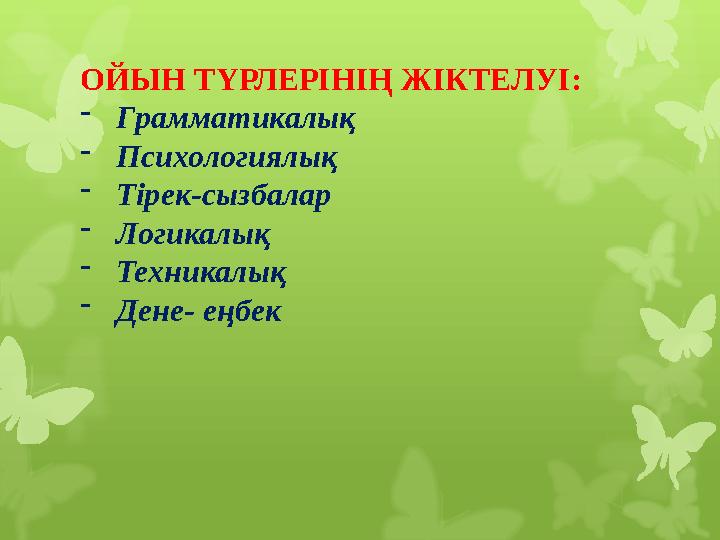 ОЙЫН ТҮРЛЕРІНІҢ ЖІКТЕЛУІ:

- Грамматикалық
- Психологиялық
- Тірек-сызбалар
- Логикалық
- Техникалық
- Дене- еңбек